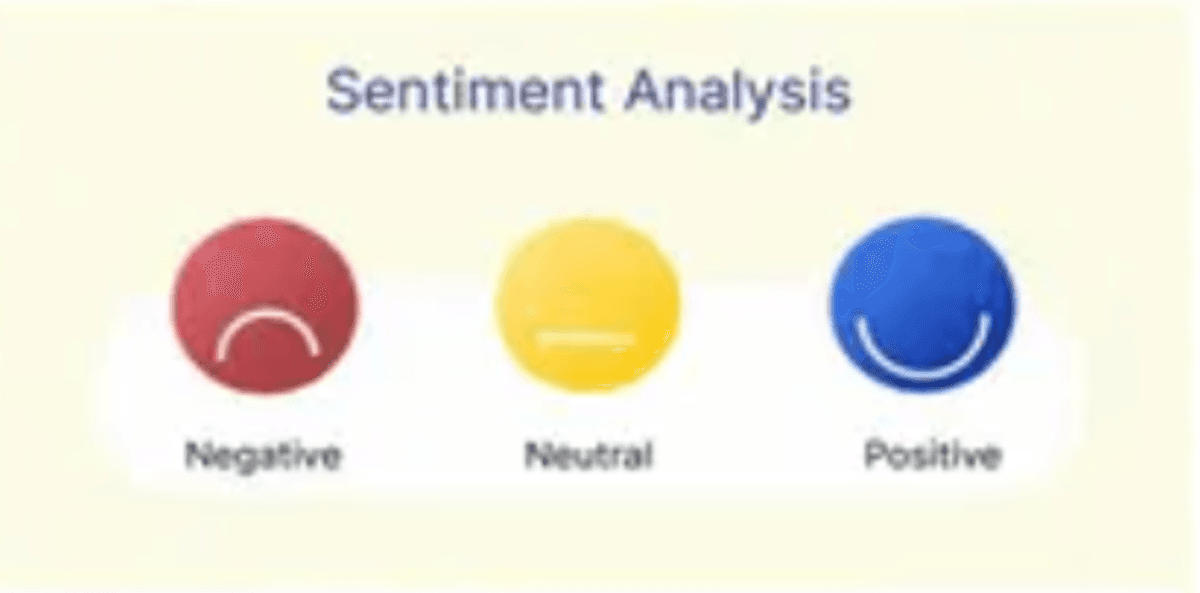 Sentiment Analysis

Negative

Neutral

Positive